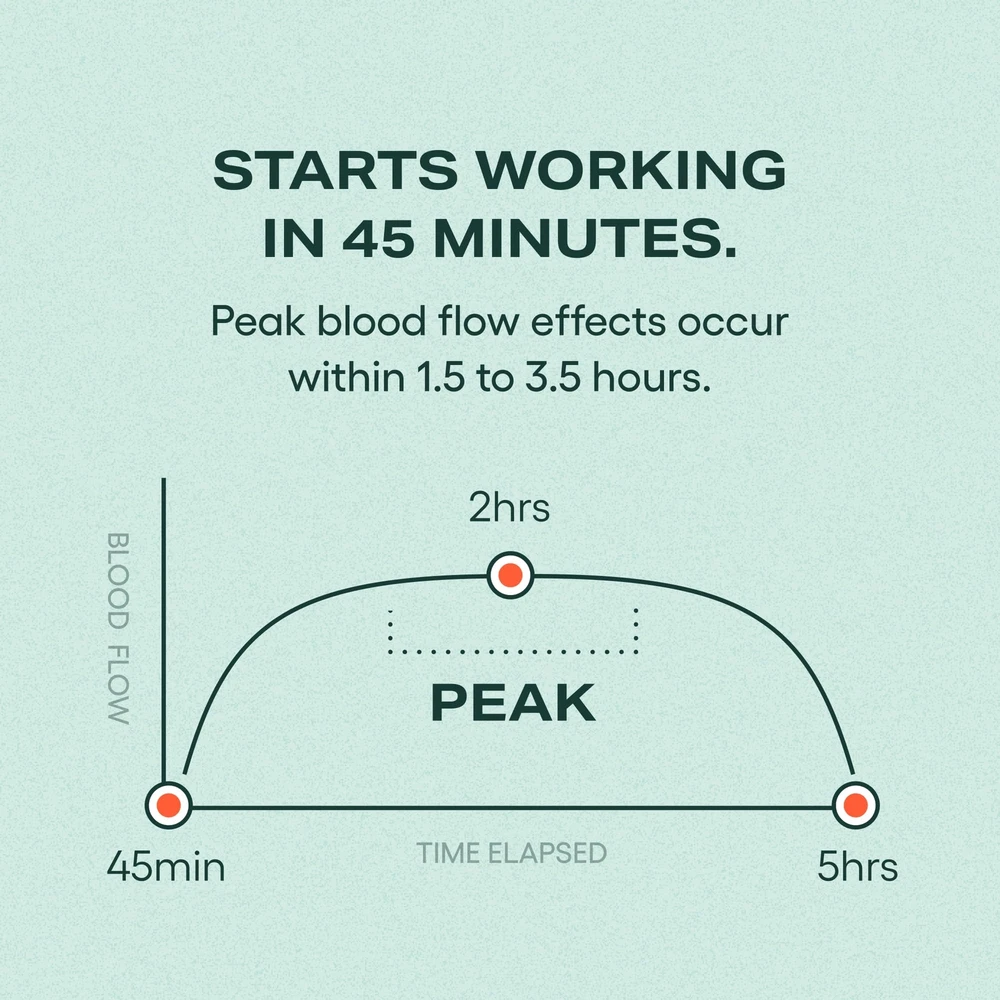 STARTS WORKING IN 45 MINUTES.

Peak blood flow effects occur within 1.5 to 3.5 hours.

BLOOD FLOW

2hrs

PEAK

45min

TIME ELAPSED

5hrs